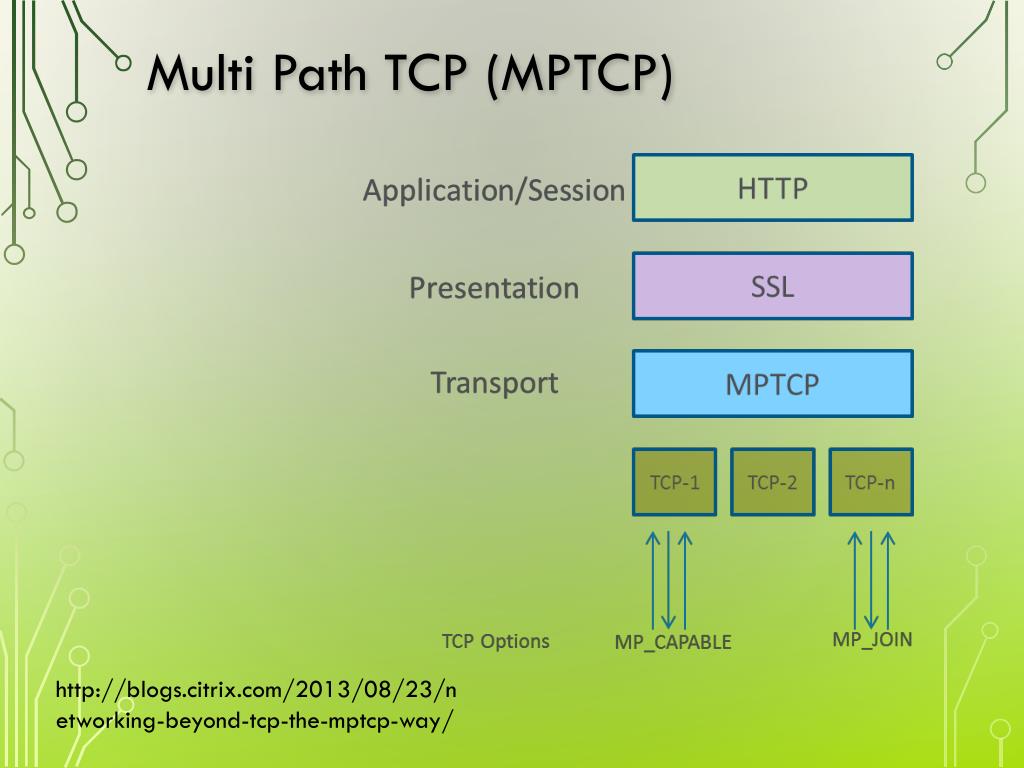 Multi Path TCP (MPTCP)

Application/Session

HTTP

Presentation

SSL

Transport

MPTCP

TCP-1

TCP-2

TCP-n

TCP Options

MP_CAPABLE

MP_JOIN

http://blogs.citrix.com/2013/08/23/networking-beyond-tcp-the-mptcp-way/